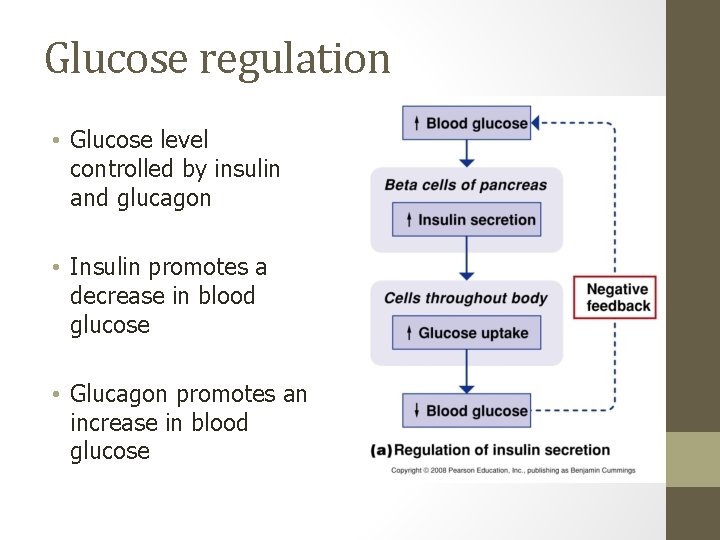 Glucose regulation

• Glucose level controlled by insulin and glucagon

• Insulin promotes a decrease in blood glucose

• Glucagon promotes an increase in blood glucose

↑ Blood glucose

Beta cells of pancreas

↑ Insulin secretion

Cells throughout body

↑ Glucose uptake

↓ Blood glucose

Negative feedback

(a) Regulation of insulin secretion

Copyright © 2008 Pearson Education, Inc., publishing as Benjamin Cummings